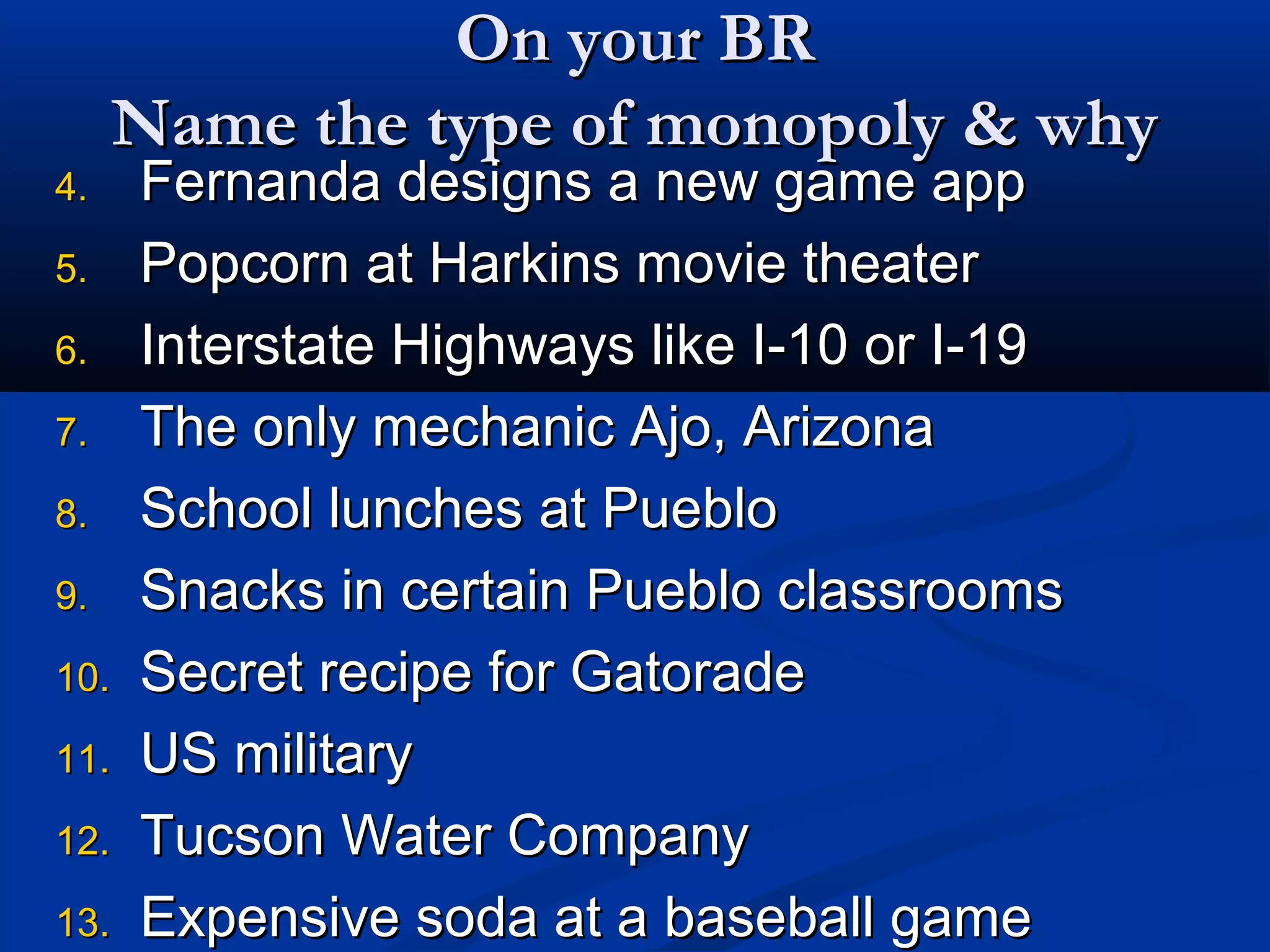 On your BR
Name the type of monopoly & why

4. Fernanda designs a new game app
5. Popcorn at Harkins movie theater
6. Interstate Highways like I-10 or I-19
7. The only mechanic Ajo, Arizona
8. School lunches at Pueblo
9. Snacks in certain Pueblo classrooms
10. Secret recipe for Gatorade
11. US military
12. Tucson Water Company
13. Expensive soda at a baseball game